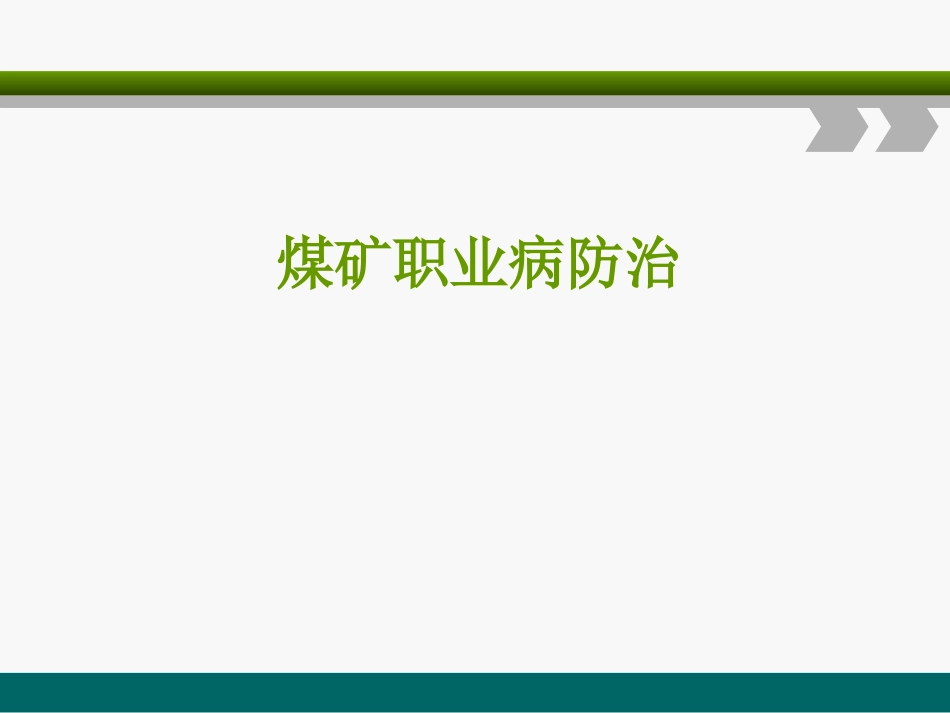 煤矿职业病防治